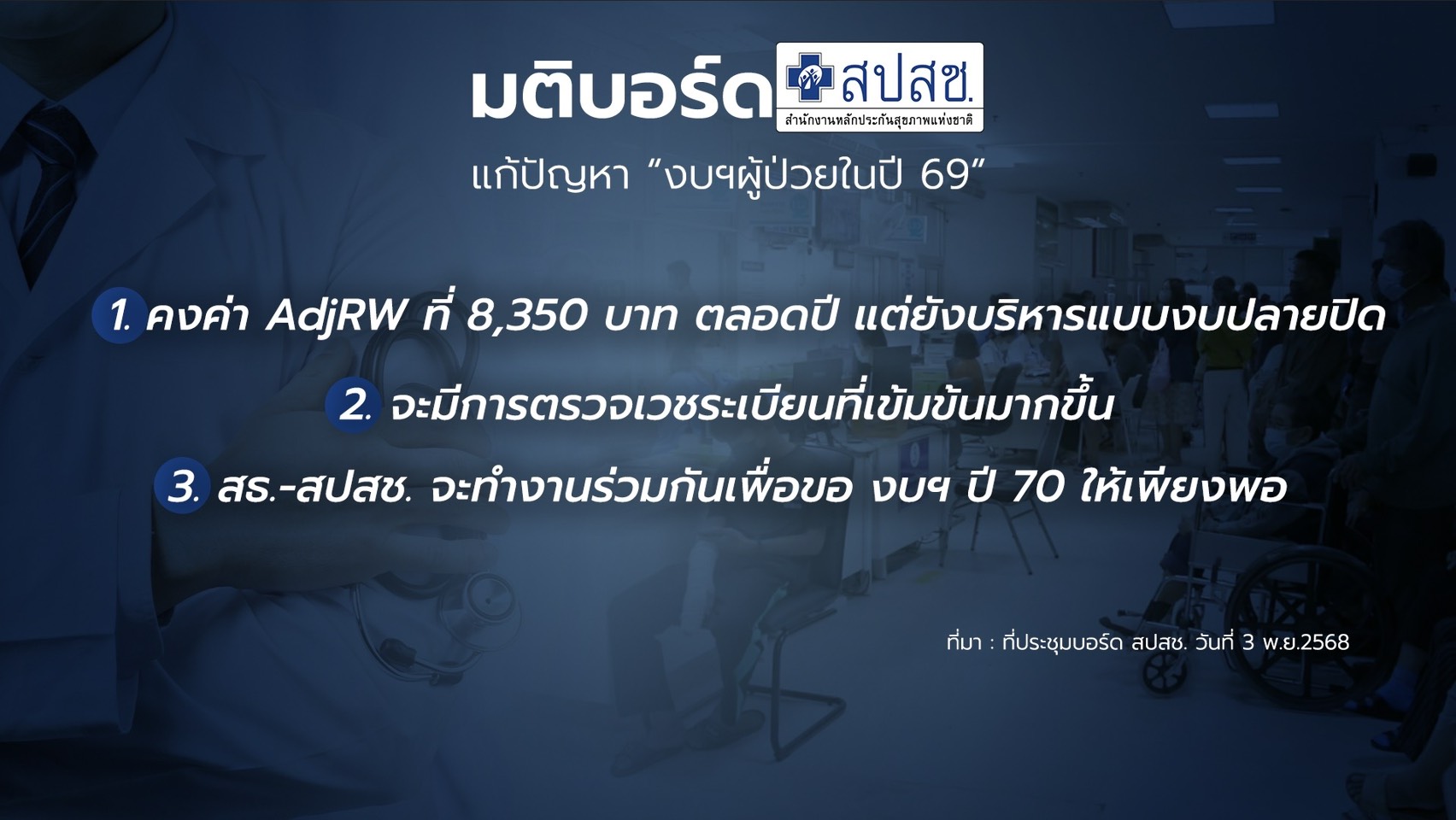 มติบอร์ด สปสช.
สำนักงานหลักประกันสุขภาพแห่งชาติ
แก้ปัญหา “งบฯผู้ป่วยในปี 69”

1. คงค่า AdjRW ที่ 8,350 บาท ตลอดปี แต่ยังบริหารแบบงบปลายปิด

2. จะมีการตรวจเวชระเบียนที่เข้มข้นมากขึ้น

3. สธ.-สปสช. จะทำงานร่วมกันเพื่อขอ งบฯ ปี 70 ให้เพียงพอ

ที่มา : ที่ประชุมบอร์ด สปสช. วันที่ 3 พ.ย.2568